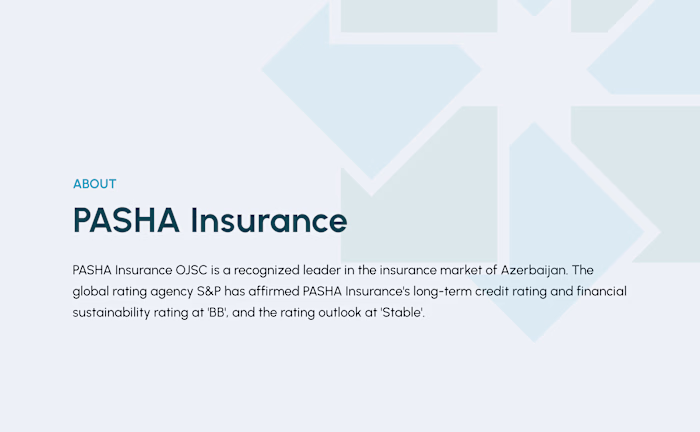 ABOUT

PASHA Insurance

PASHA Insurance OJSC is a recognized leader in the insurance market of Azerbaijan. The global rating agency S&P has affirmed PASHA Insurance's long-term credit rating and financial sustainability rating at 'BB', and the rating outlook at 'Stable'.